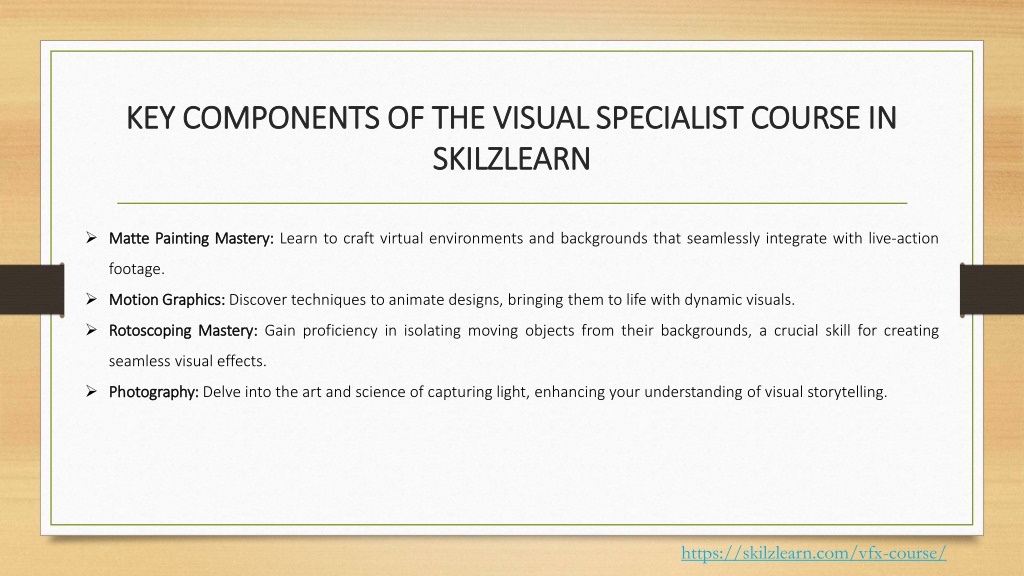 KEY COMPONENTS OF THE VISUAL SPECIALIST COURSE IN SKILZLEARN

➢ Matte Painting Mastery: Learn to craft virtual environments and backgrounds that seamlessly integrate with live-action footage.

➢ Motion Graphics: Discover techniques to animate designs, bringing them to life with dynamic visuals.

➢ Rotoscoping Mastery: Gain proficiency in isolating moving objects from their backgrounds, a crucial skill for creating seamless visual effects.

➢ Photography: Delve into the art and science of capturing light, enhancing your understanding of visual storytelling.

https://skilzlearn.com/vfx-course/